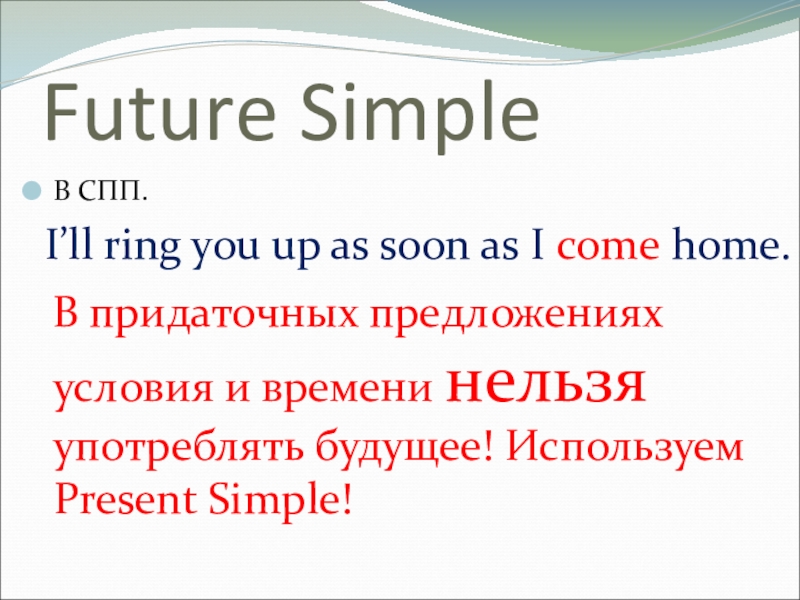 Future Simple

В СПП.

I’ll ring you up as soon as I come home.

В придаточных предложениях условия и времени нельзя употреблять будущее! Используем Present Simple!